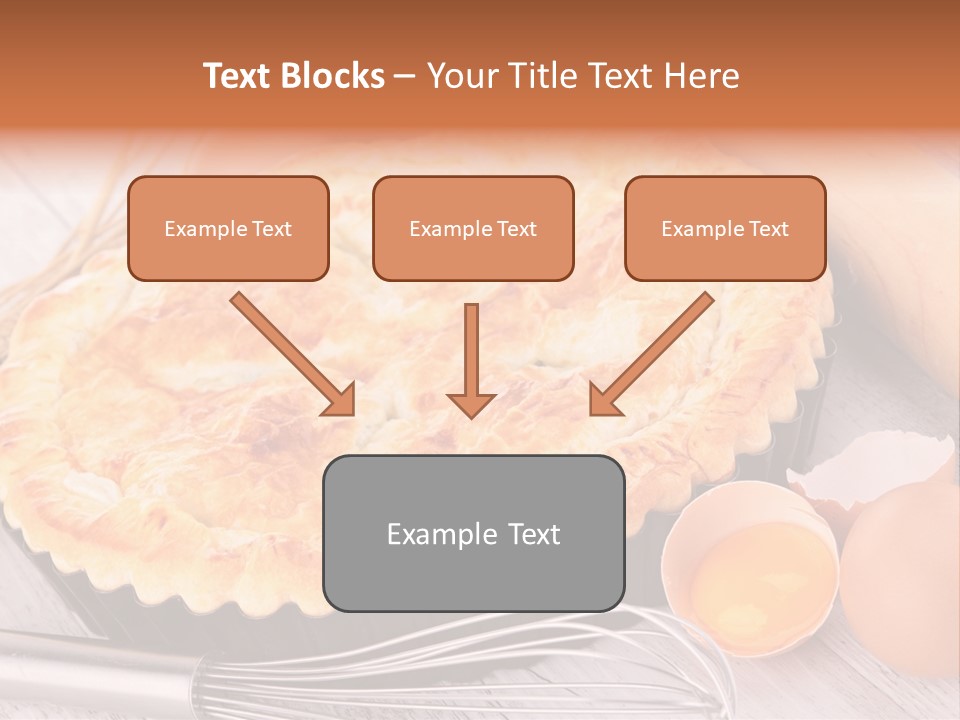 Text Blocks – Your Title Text Here

Example Text

Example Text

Example Text

Example Text